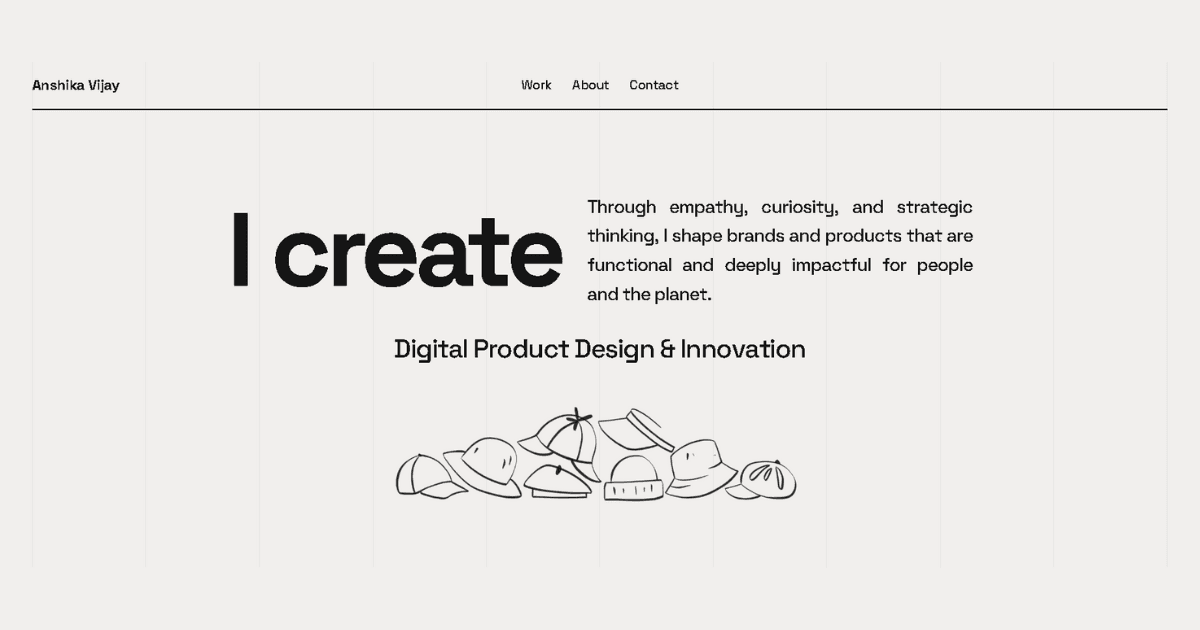 Anshika Vijay

Work About Contact

I create

Through empathy, curiosity, and strategic thinking, I shape brands and products that are functional and deeply impactful for people and the planet.

Digital Product Design & Innovation